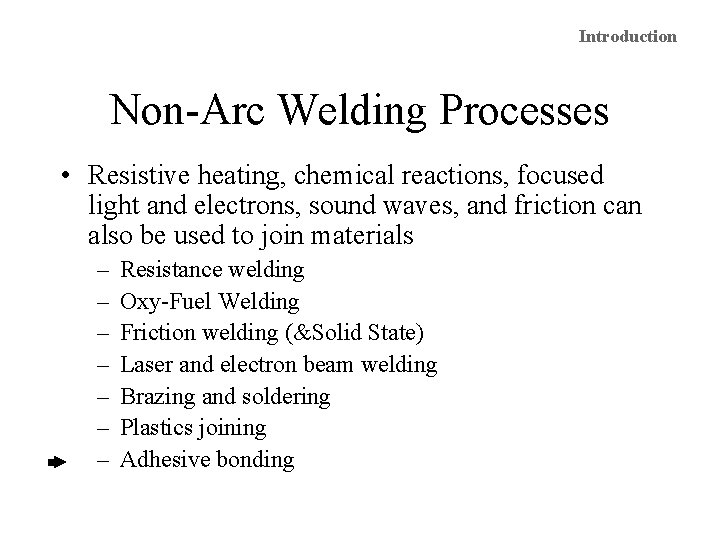 Introduction

Non-Arc Welding Processes

• Resistive heating, chemical reactions, focused light and electrons, sound waves, and friction can also be used to join materials

– Resistance welding
– Oxy-Fuel Welding
– Friction welding (&Solid State)
– Laser and electron beam welding
– Brazing and soldering
– Plastics joining
– Adhesive bonding